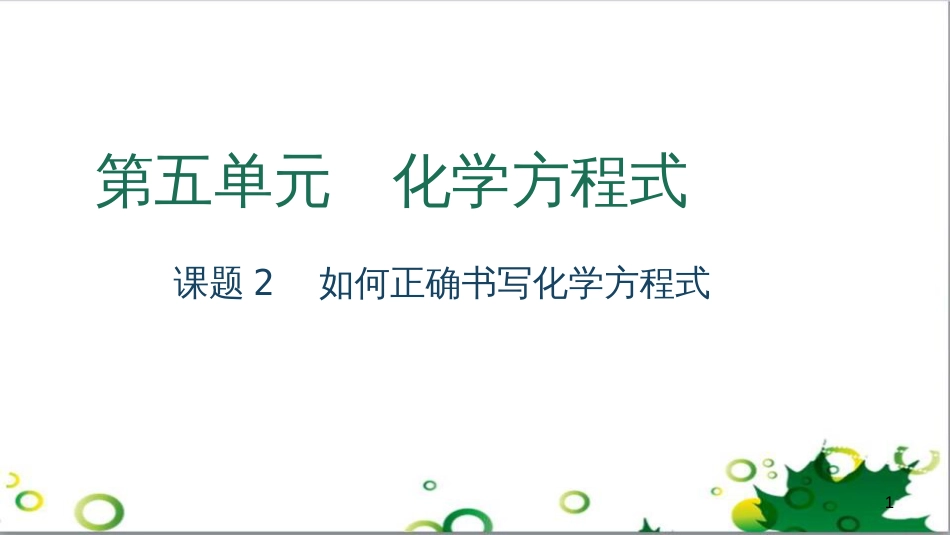 第五单元　化学方程式

课题 2　如何正确书写化学方程式

1